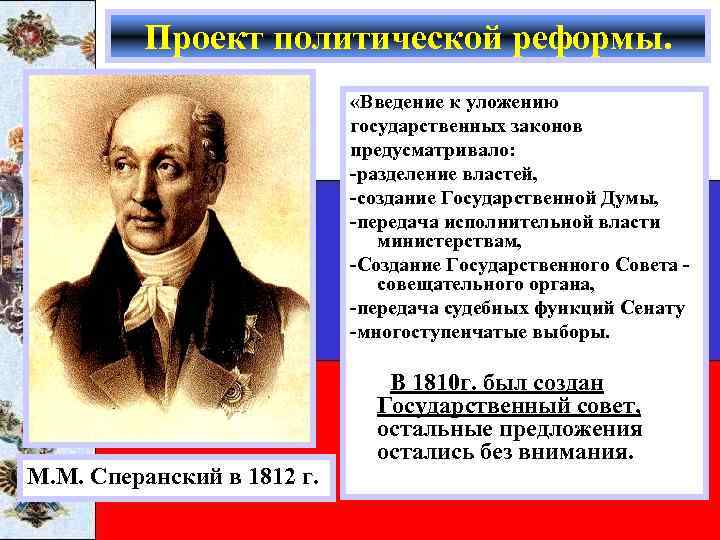 Проект политической реформы.

«Введение к уложению государственных законов предусматривало:
-разделение властей,
-создание Государственной Думы,
-передача исполнительной власти министерствам,
-Создание Государственного Совета - совещательного органа,
-передача судебных функций Сенату
-многоступенчатые выборы.

В 1810г. был создан Государственный совет, остальные предложения остались без внимания.

М.М. Сперанский в 1812 г.